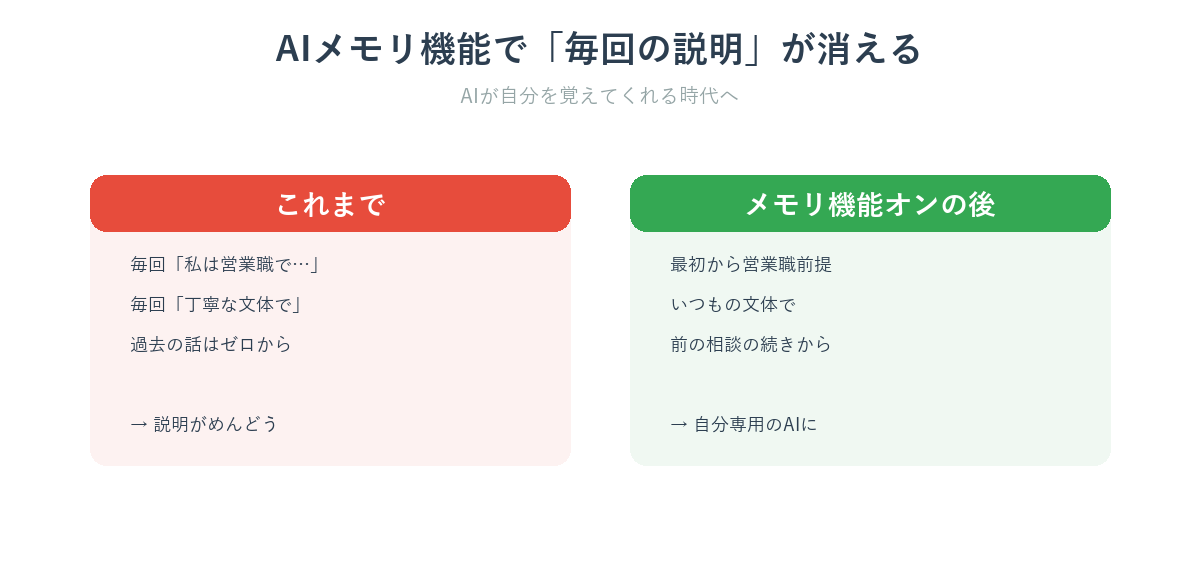 AIメモリ機能で「毎回の説明」が消える

AIが自分を覚えてくれる時代へ

これまで

毎回「私は営業職で…」

毎回「丁寧な文体で」

過去の話はゼロから

→ 説明がめんどう

メモリ機能オンの後

最初から営業職前提

いつもの文体で

前の相談の続きから

→ 自分専用のAIに